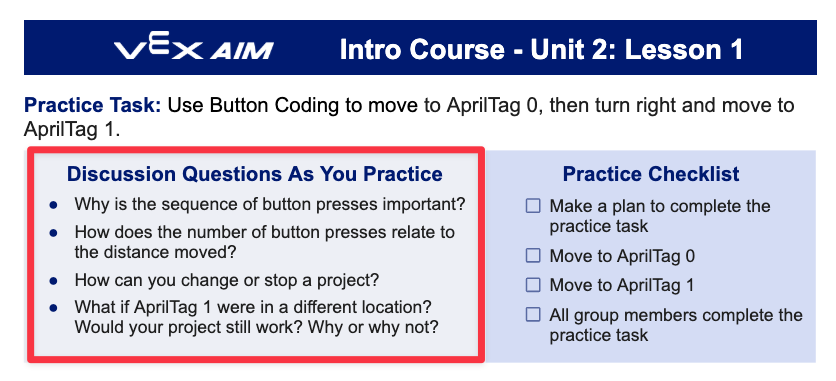 VEX AIM Intro Course - Unit 2: Lesson 1

Practice Task: Use Button Coding to move to AprilTag 0, then turn right and move to AprilTag 1.

Discussion Questions As You Practice

- Why is the sequence of button presses important?
- How does the number of button presses relate to the distance moved?
- How can you change or stop a project?
- What if AprilTag 1 were in a different location? Would your project still work? Why or why not?

Practice Checklist

☐ Make a plan to complete the practice task
☐ Move to AprilTag 0
☐ Move to AprilTag 1
☐ All group members complete the practice task